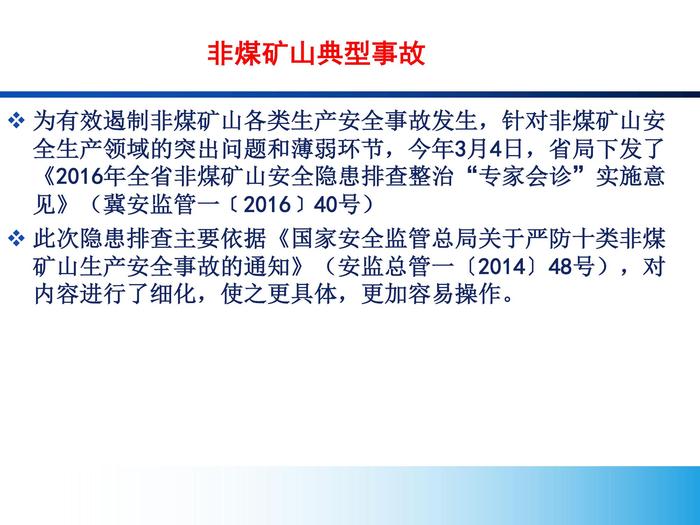 非煤矿山典型事故

❖ 为有效遏制非煤矿山各类生产安全事故发生，针对非煤矿山安全生产领域的突出问题和薄弱环节，今年3月4日，省局下发了《2016年全省非煤矿山安全隐患排查整治“专家会诊”实施意见》（冀安监管一〔2016〕40号）

❖ 此次隐患排查主要依据《国家安全监管总局关于严防十类非煤矿山生产安全事故的通知》（安监总管一〔2014〕48号），对内容进行了细化，使之更具体，更加容易操作。